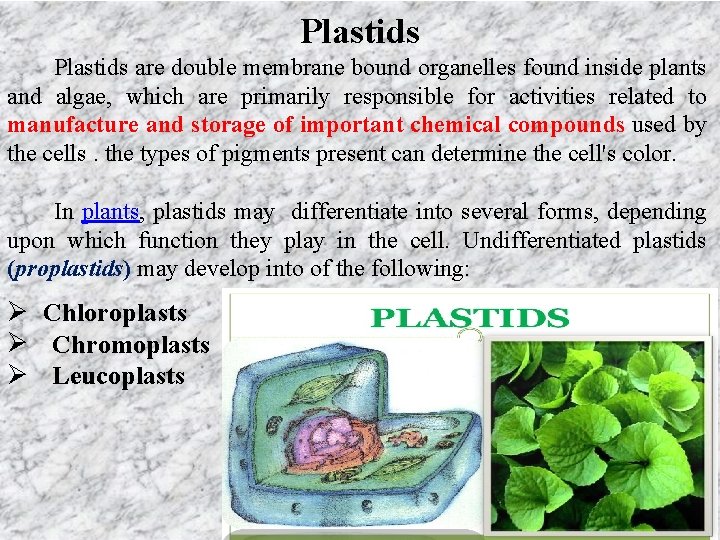 Plastids

Plastids are double membrane bound organelles found inside plants and algae, which are primarily responsible for activities related to manufacture and storage of important chemical compounds used by the cells . the types of pigments present can determine the cell's color.

In plants, plastids may differentiate into several forms, depending upon which function they play in the cell. Undifferentiated plastids (proplastids) may develop into of the following:

➢ Chloroplasts
➢ Chromoplasts
➢ Leucoplasts

PLASTIDS